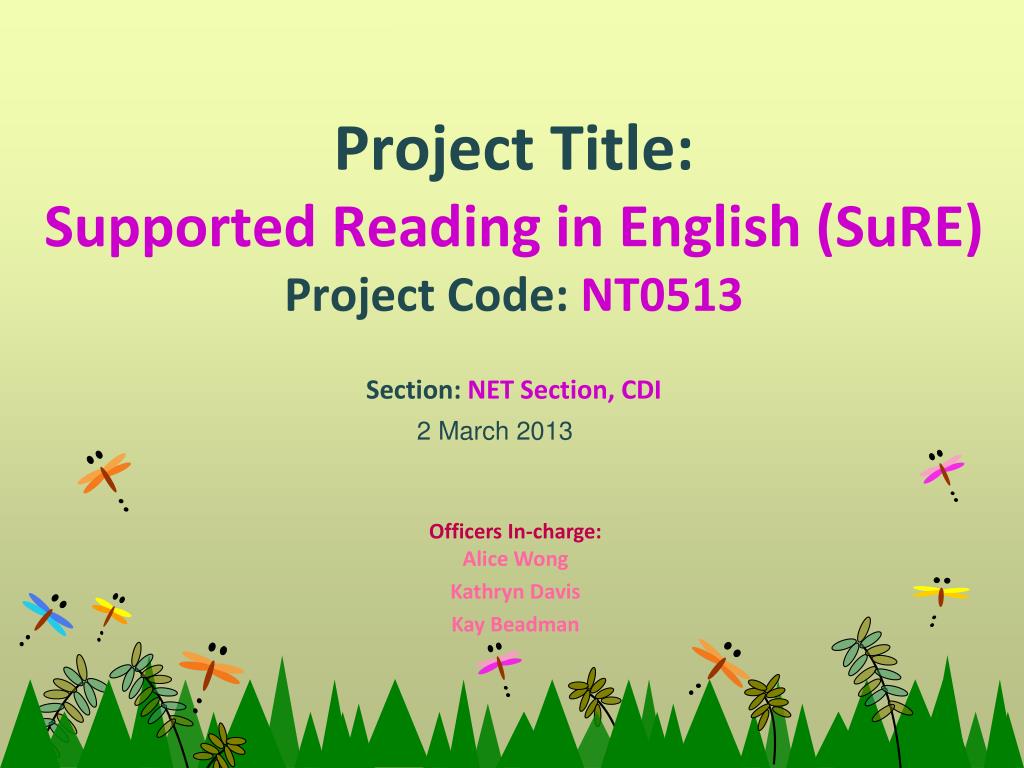 Project Title:
Supported Reading in English (SuRE)
Project Code: NT0513

Section: NET Section, CDI
2 March 2013

Officers In-charge:
Alice Wong
Kathryn Davis
Kay Beadman